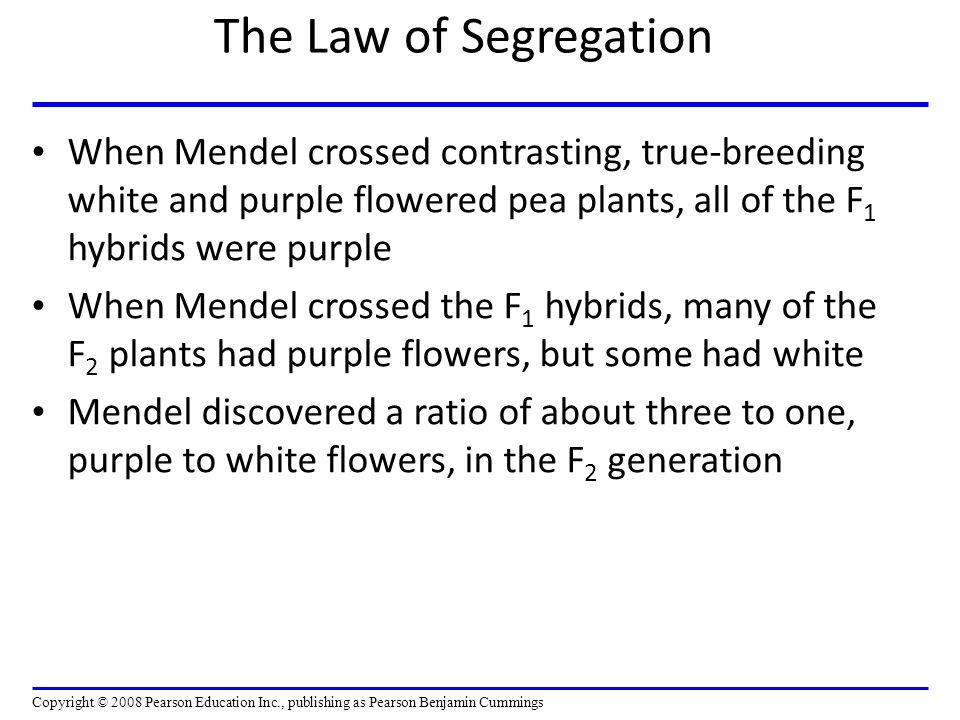 The Law of Segregation

• When Mendel crossed contrasting, true-breeding white and purple flowered pea plants, all of the $F_1$ hybrids were purple

• When Mendel crossed the $F_1$ hybrids, many of the $F_2$ plants had purple flowers, but some had white

• Mendel discovered a ratio of about three to one, purple to white flowers, in the $F_2$ generation

Copyright © 2008 Pearson Education Inc., publishing as Pearson Benjamin Cummings